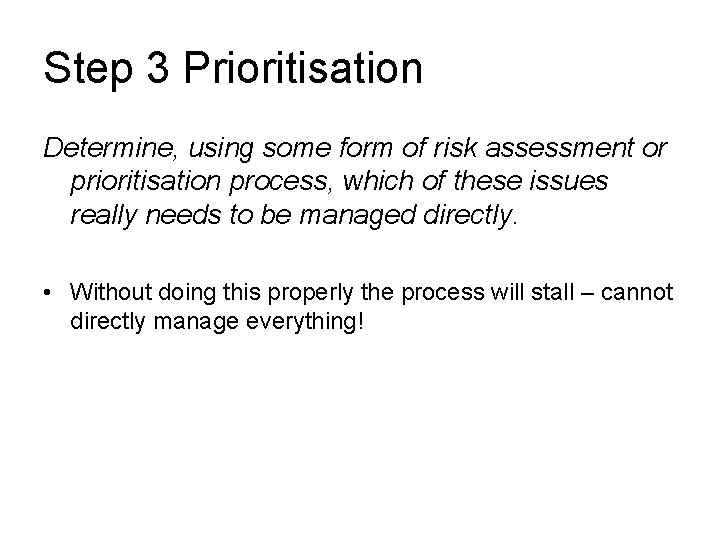 Step 3 Prioritisation

Determine, using some form of risk assessment or prioritisation process, which of these issues really needs to be managed directly.

• Without doing this properly the process will stall – cannot directly manage everything!